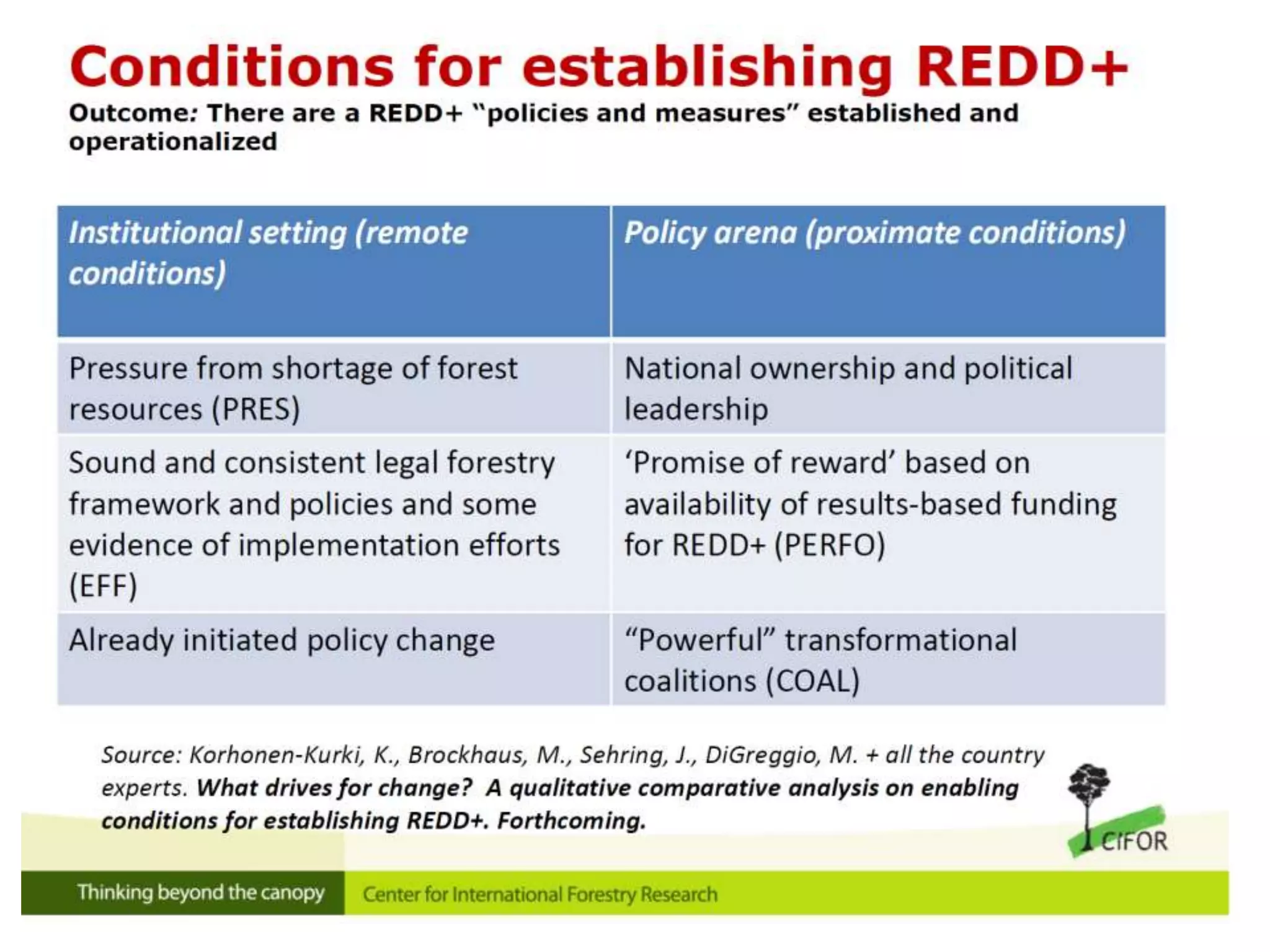 Conditions for establishing REDD+

Outcome: There are a REDD+ "policies and measures" established and operationalized

| Institutional setting (remote conditions) | Policy arena (proximate conditions) |
|---|---|
| Pressure from shortage of forest resources (PRES) | National ownership and political leadership |
| Sound and consistent legal forestry framework and policies and some evidence of implementation efforts (EFF) | 'Promise of reward' based on availability of results-based funding for REDD+ (PERFO) |
| Already initiated policy change | "Powerful" transformational coalitions (COAL) |

Source: Korhonen-Kurki, K., Brockhaus, M., Sehring, J., DiGreggio, M. + all the country experts. What drives for change? A qualitative comparative analysis on enabling conditions for establishing REDD+. Forthcoming.

CIFOR

Thinking beyond the canopy

Center for International Forestry Research